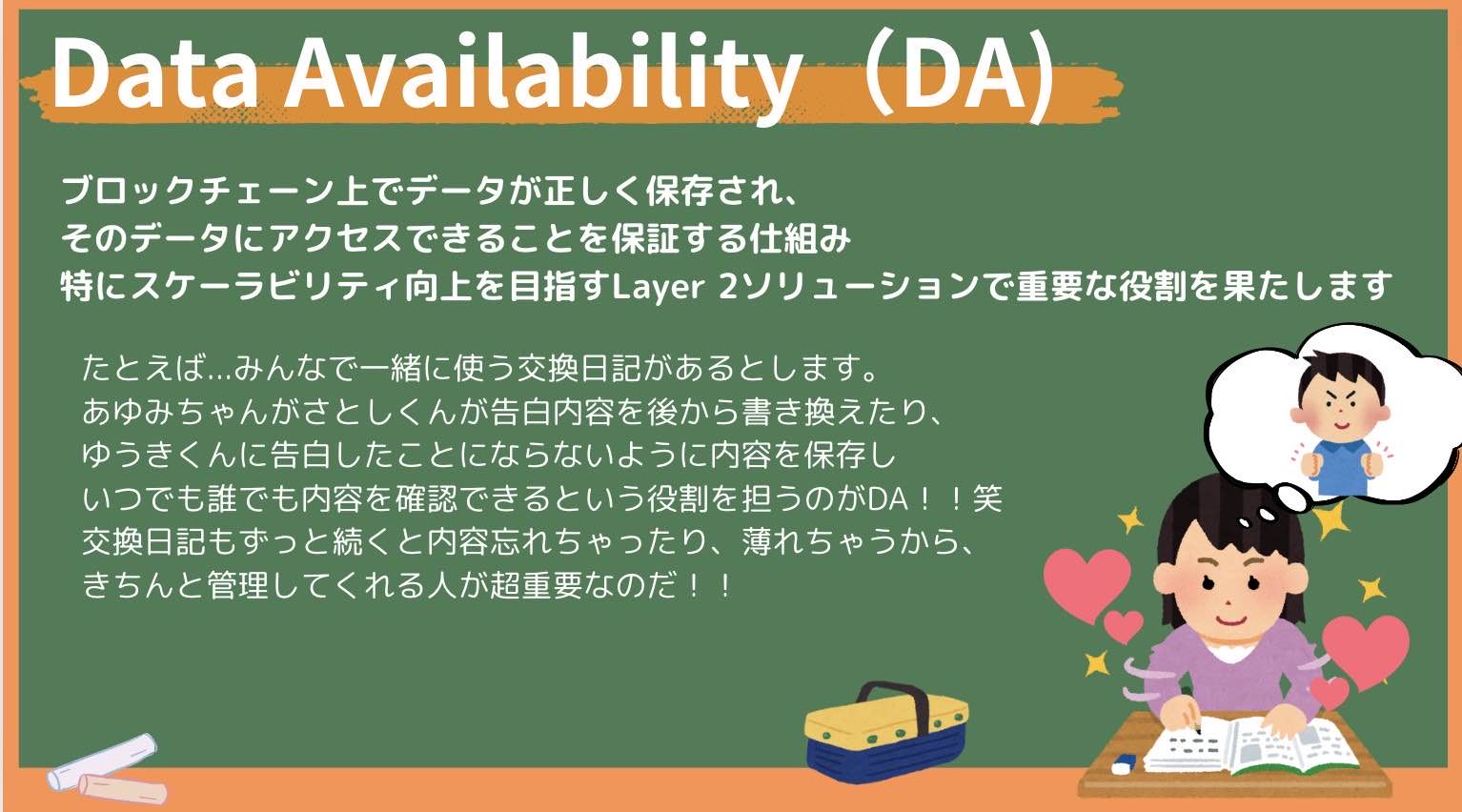 Data Availability（DA)

ブロックチェーン上でデータが正しく保存され、
そのデータにアクセスできることを保証する仕組み
特にスケーラビリティ向上を目指すLayer 2ソリューションで重要な役割を果たします

たとえば…みんなで一緒に使う交換日記があるとします。
あゆみちゃんがさとしくんが告白内容を後から書き換えたり、
ゆうきくんに告白したことにならないように内容を保存し
いつでも誰でも内容を確認できるという役割を担うのがDA！！笑
交換日記もずっと続くと内容忘れちゃったり、薄れちゃうから、
きちんと管理してくれる人が超重要なのだ！！